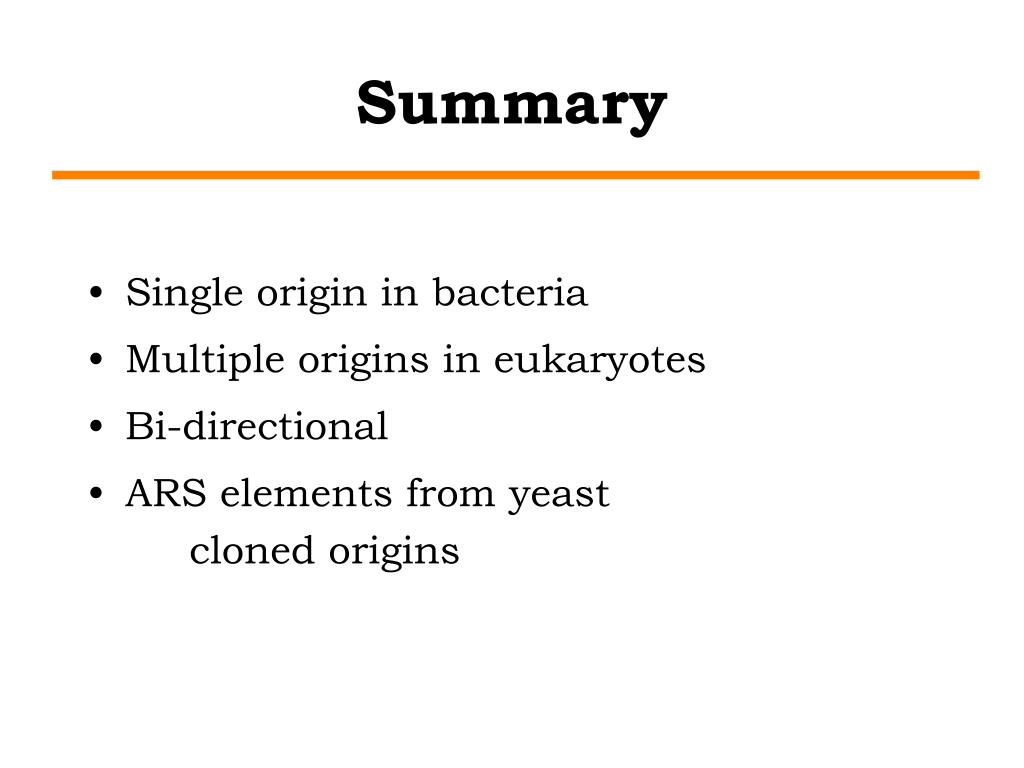 Summary

• Single origin in bacteria
• Multiple origins in eukaryotes
• Bi-directional
• ARS elements from yeast
cloned origins